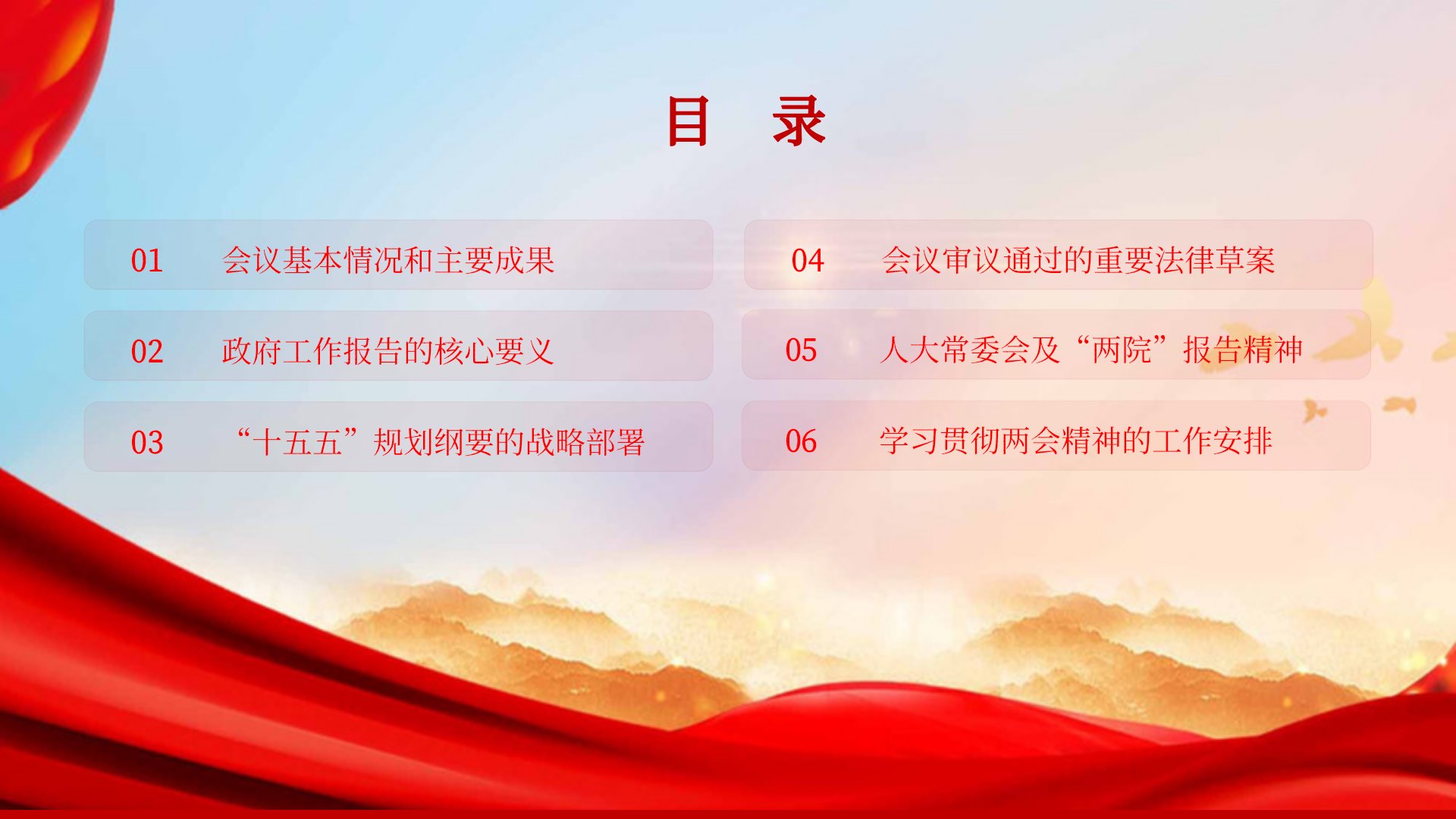 目 录

01 会议基本情况和主要成果

02 政府工作报告的核心要义

03 “十五五”规划纲要的战略部署

04 会议审议通过的重要法律草案

05 人大常委会及“两院”报告精神

06 学习贯彻两会精神的工作安排